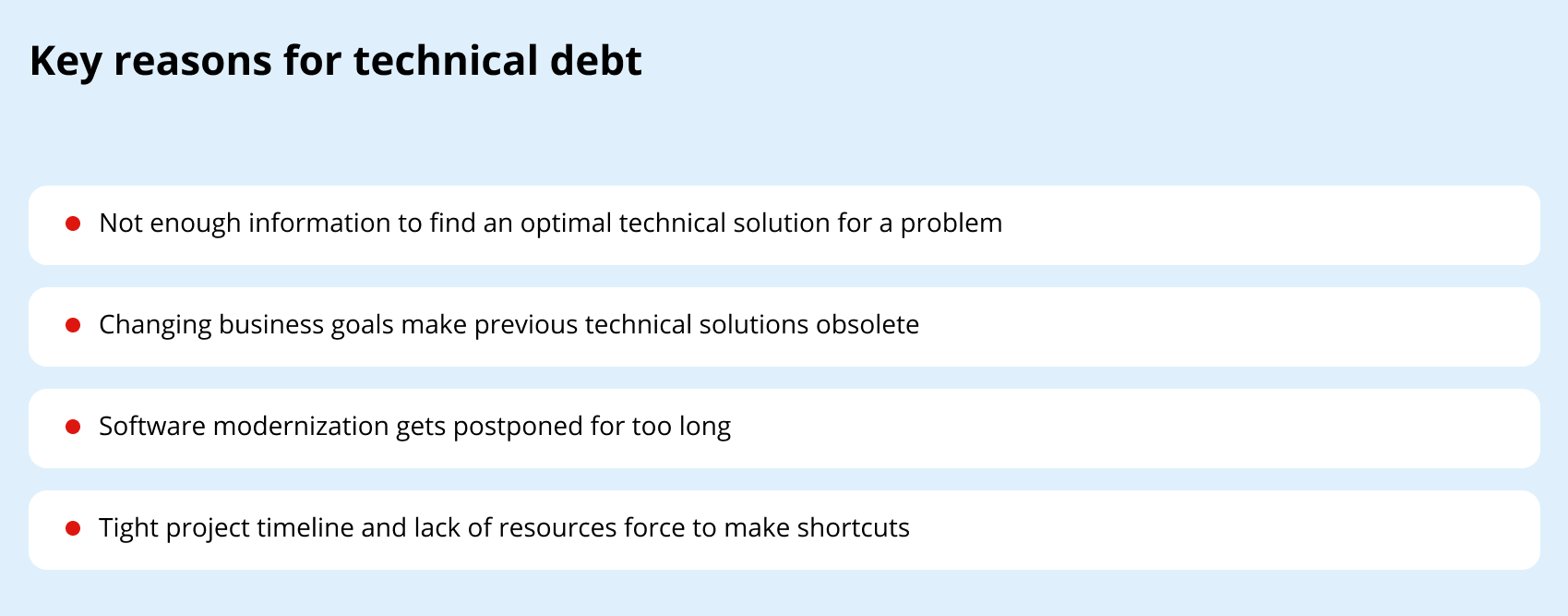 Key reasons for technical debt

- Not enough information to find an optimal technical solution for a problem
- Changing business goals make previous technical solutions obsolete
- Software modernization gets postponed for too long
- Tight project timeline and lack of resources force to make shortcuts